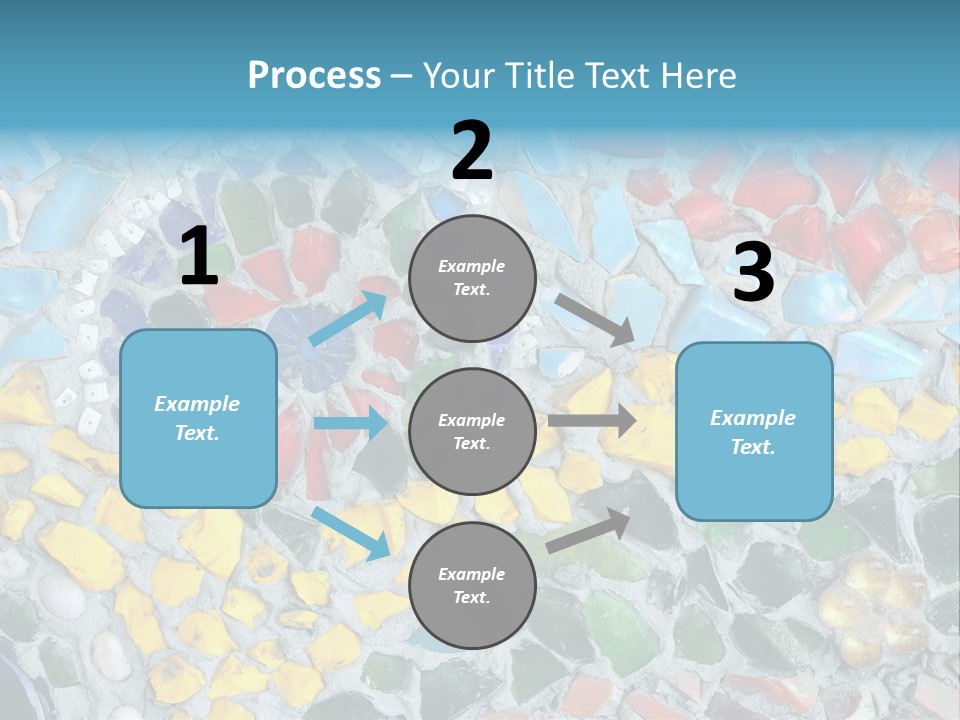 Process – Your Title Text Here

1

Example Text.

2

Example Text.

Example Text.

Example Text.

3

Example Text.